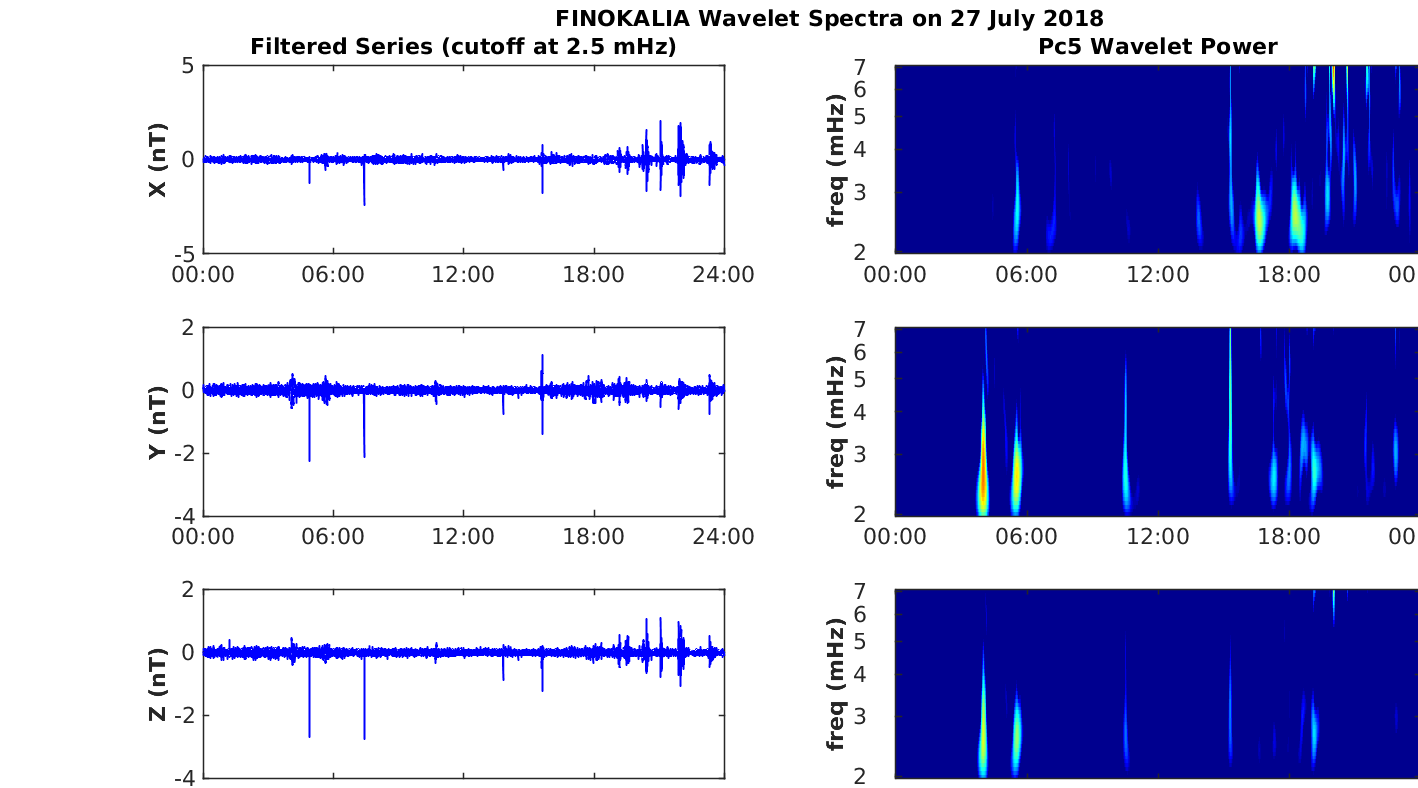 FINOKALIA Wavelet Spectra on 27 July 2018

Filtered Series (cutoff at 2.5 mHz)

X (nT)
5
0
-5
00:00 06:00 12:00 18:00 24:00

Y (nT)
2
0
-2
-4
00:00 06:00 12:00 18:00 24:00

Z (nT)
2
0
-2
-4

Pc5 Wavelet Power

freq (mHz)
7
6
5
4
3
2
00:00 06:00 12:00 18:00 00

freq (mHz)
7
6
5
4
3
2
00:00 06:00 12:00 18:00 00

freq (mHz)
7
6
5
4
3
2